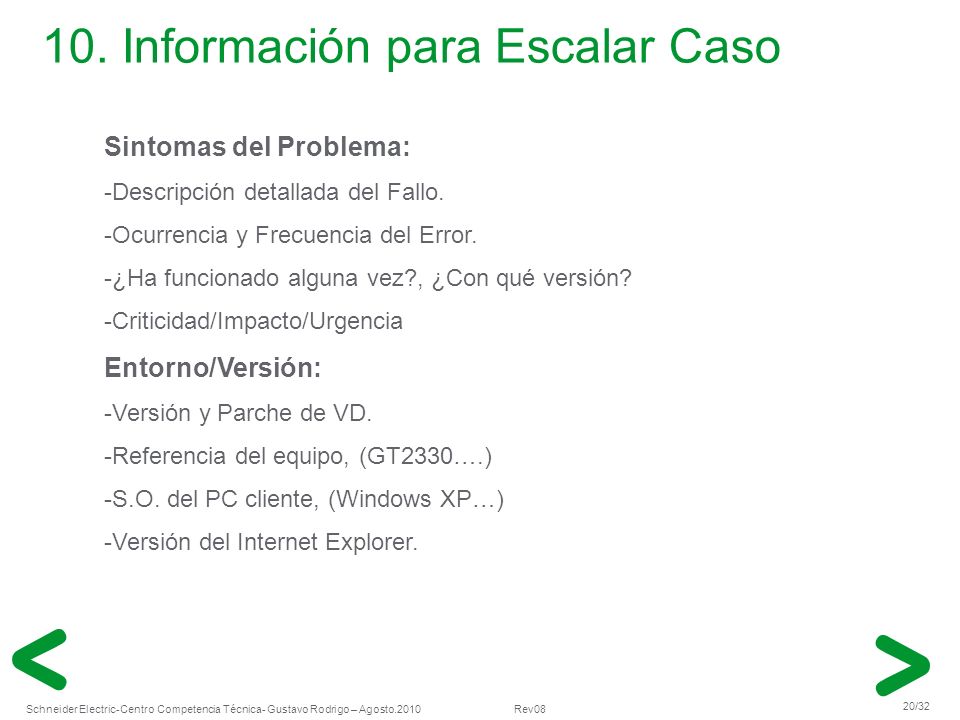 10. Información para Escalar Caso

Sintomas del Problema:

-Descripción detallada del Fallo.

-Ocurrencia y Frecuencia del Error.

-¿Ha funcionado alguna vez?, ¿Con qué versión?

-Criticidad/Impacto/Urgencia

Entorno/Versión:

-Versión y Parche de VD.

-Referencia del equipo, (GT2330….)

-S.O. del PC cliente, (Windows XP…)

-Versión del Internet Explorer.

<

>

Schneider Electric-Centro Competencia Técnica- Gustavo Rodrigo – Agosto.2010 Rev08

20/32